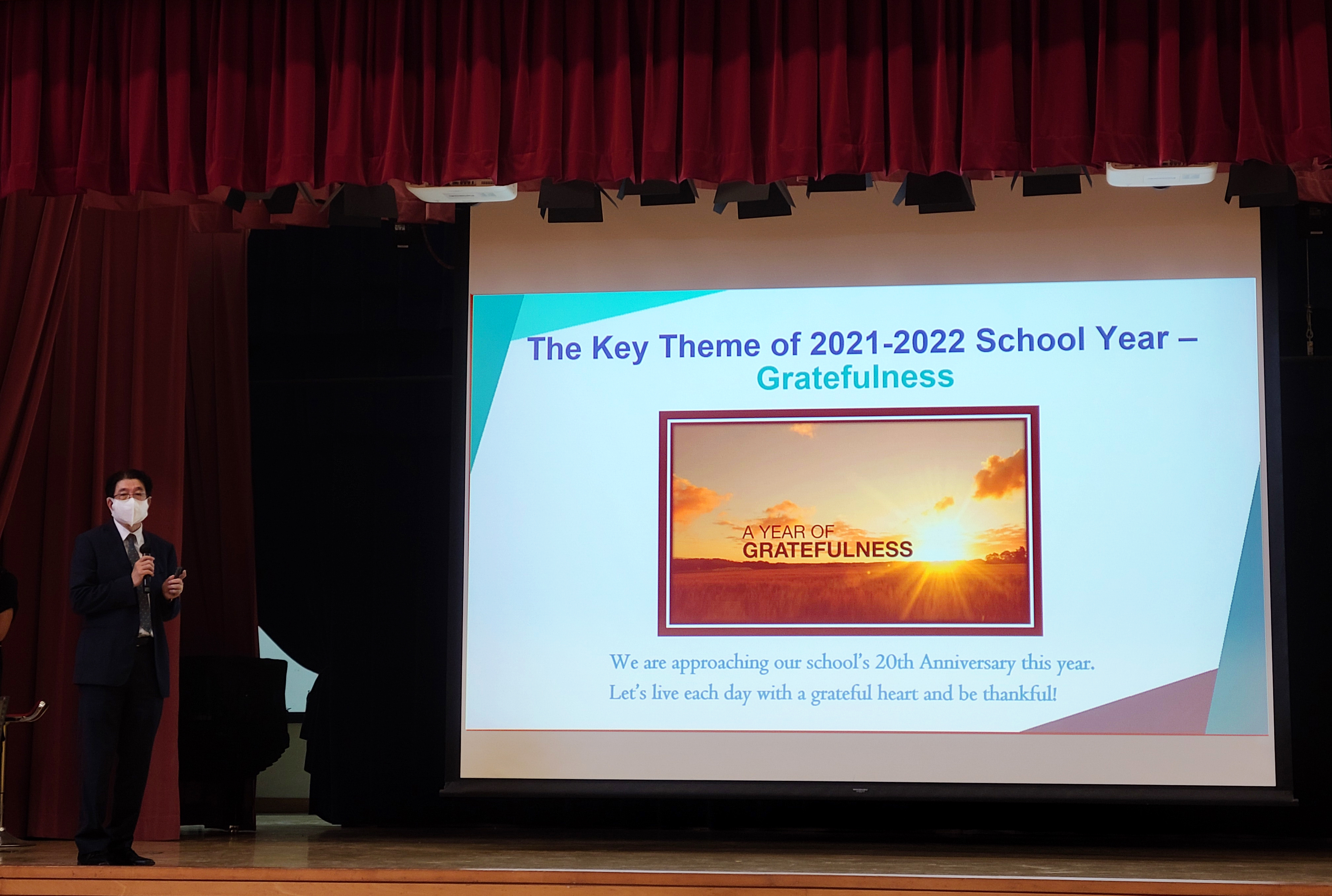 The Key Theme of 2021-2022 School Year – Gratefulness

A YEAR OF
GRATEFULNESS

We are approaching our school's 20th Anniversary this year.
Let's live each day with a grateful heart and be thankful!